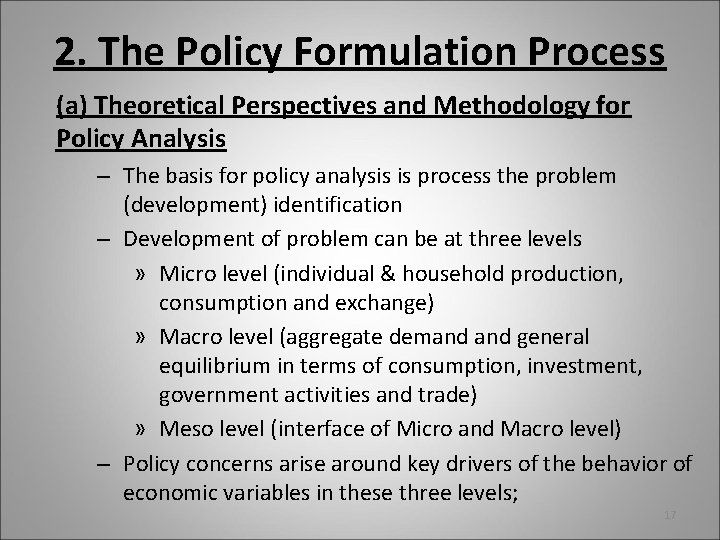 2. The Policy Formulation Process

(a) Theoretical Perspectives and Methodology for Policy Analysis

– The basis for policy analysis is process the problem (development) identification

– Development of problem can be at three levels

» Micro level (individual & household production, consumption and exchange)

» Macro level (aggregate demand and general equilibrium in terms of consumption, investment, government activities and trade)

» Meso level (interface of Micro and Macro level)

– Policy concerns arise around key drivers of the behavior of economic variables in these three levels;

17